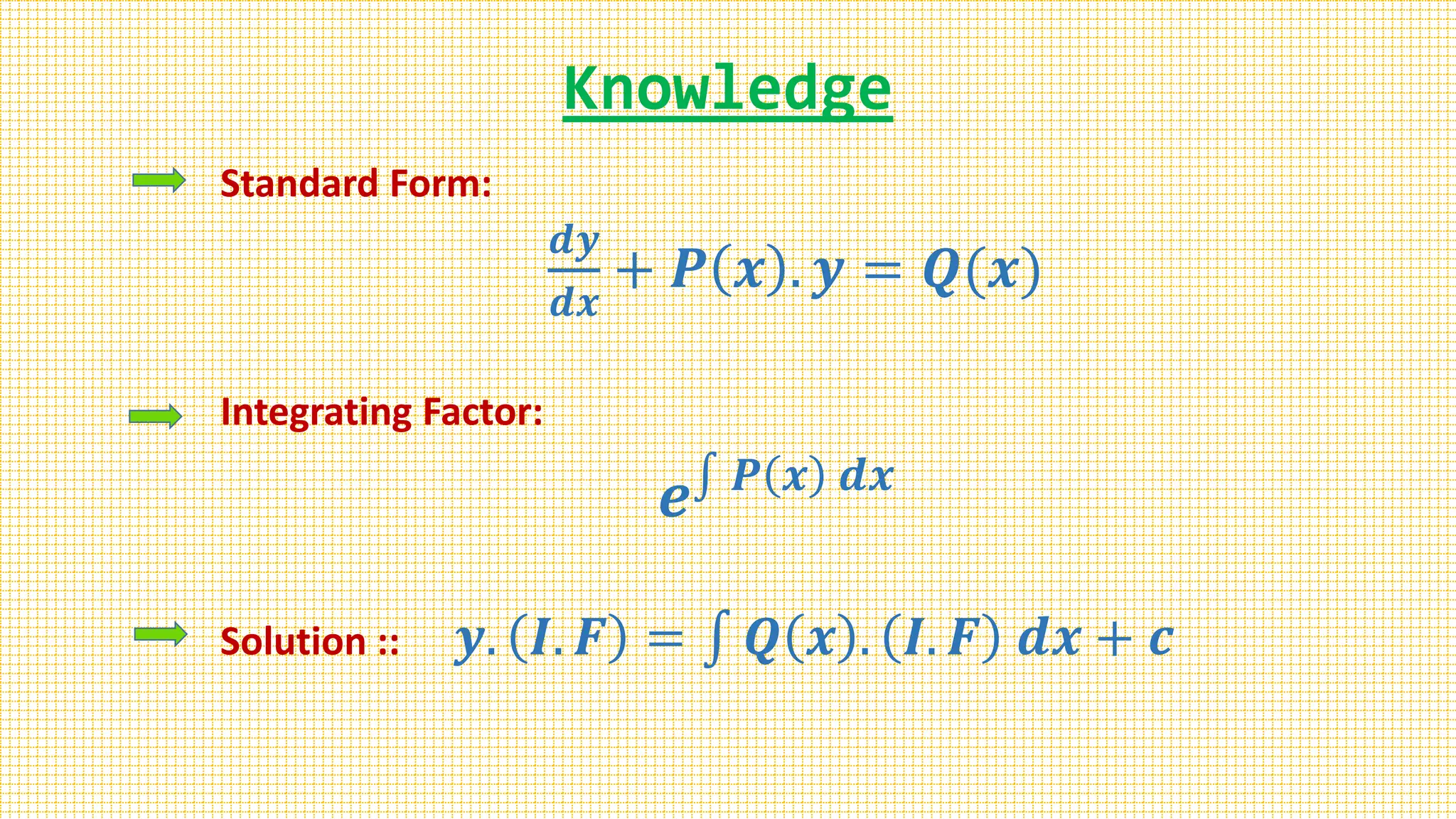 Knowledge

Standard Form:

$\frac{dy}{dx} + P(x).y = Q(x)$

Integrating Factor:

$e^{\int P(x)\,dx}$

Solution :: $y.(I.F) = \int Q(x).(I.F)\,dx + c$